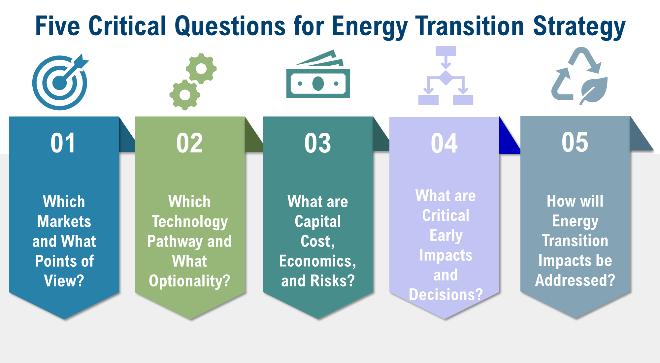 Five Critical Questions for Energy Transition Strategy

01

Which Markets and What Points of View?

02

Which Technology Pathway and What Optionality?

03

What are Capital Cost, Economics, and Risks?

04

What are Critical Early Impacts and Decisions?

05

How will Energy Transition Impacts be Addressed?